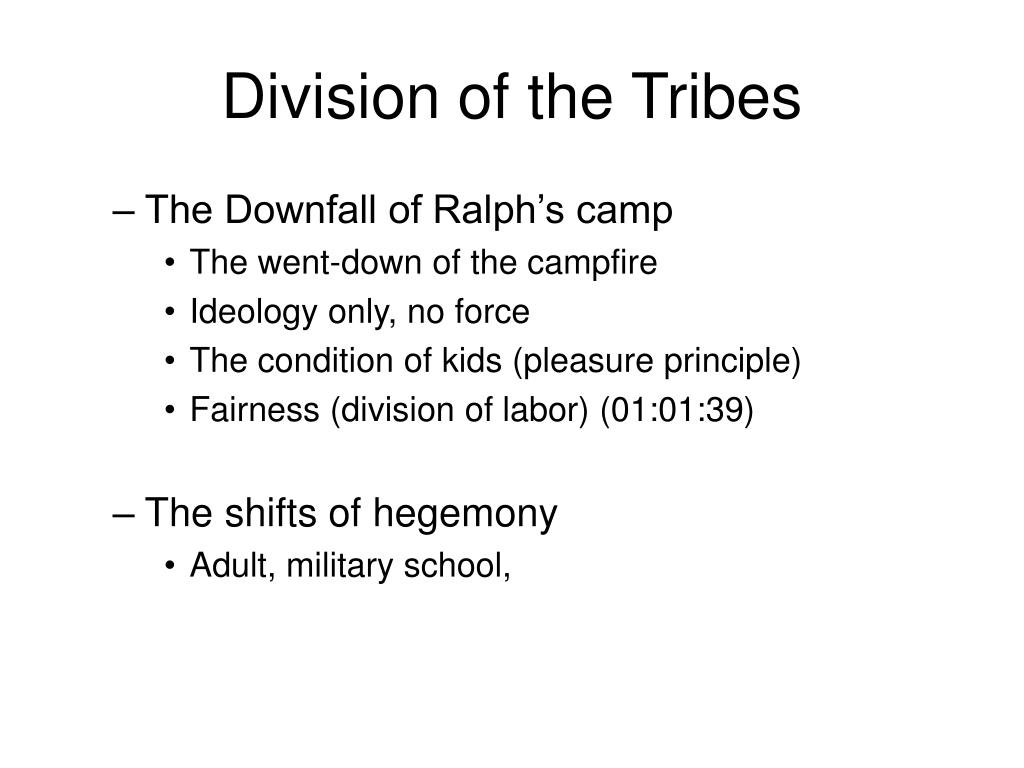 Division of the Tribes

– The Downfall of Ralph’s camp
• The went-down of the campfire
• Ideology only, no force
• The condition of kids (pleasure principle)
• Fairness (division of labor) (01:01:39)

– The shifts of hegemony
• Adult, military school,